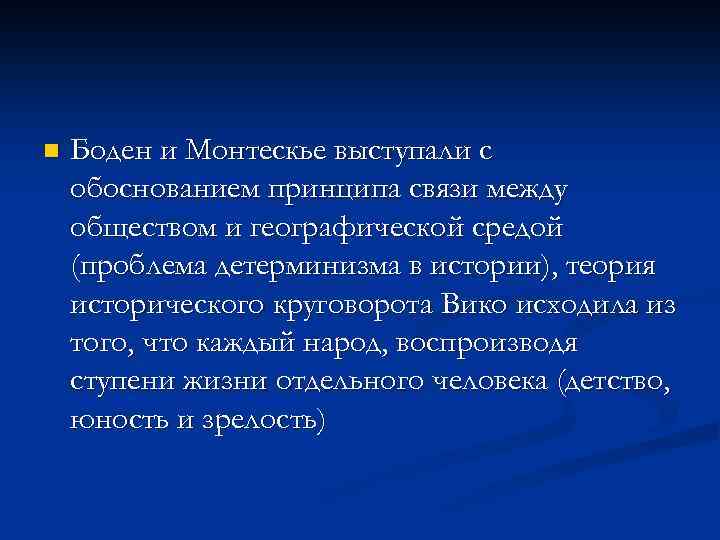 Боден и Монтескье выступали с обоснованием принципа связи между обществом и географической средой (проблема детерминизма в истории), теория исторического круговорота Вико исходила из того, что каждый народ, воспроизводя ступени жизни отдельного человека (детство, юность и зрелость)